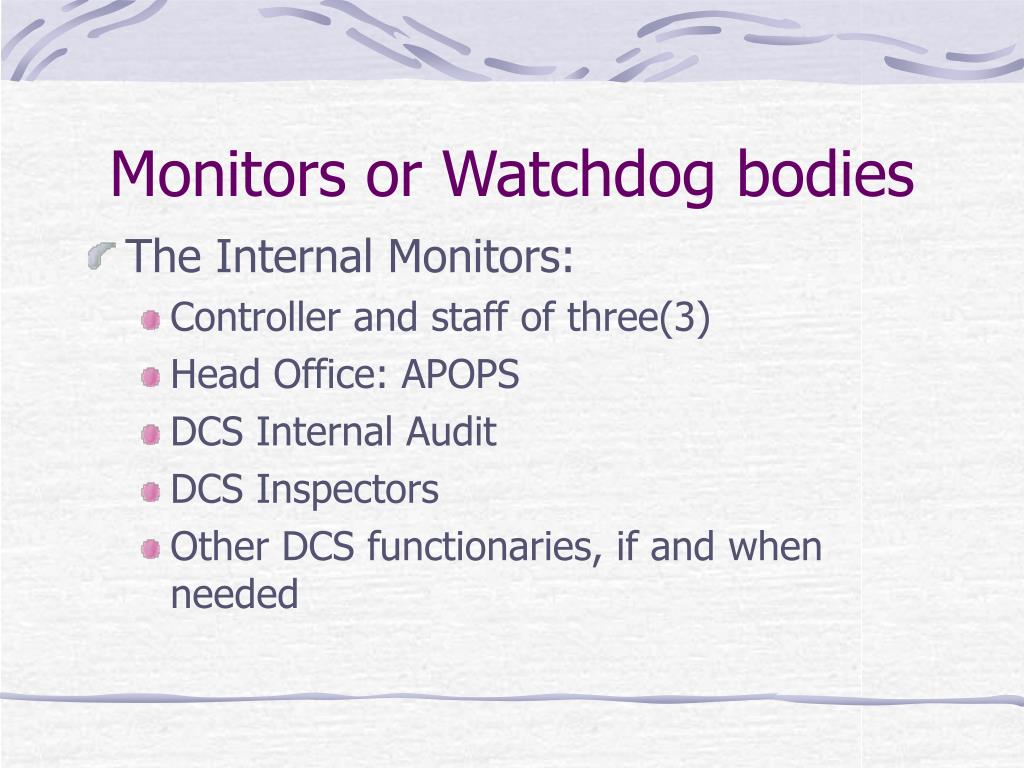 Monitors or Watchdog bodies

The Internal Monitors:

Controller and staff of three(3)

Head Office: APOPS

DCS Internal Audit

DCS Inspectors

Other DCS functionaries, if and when needed